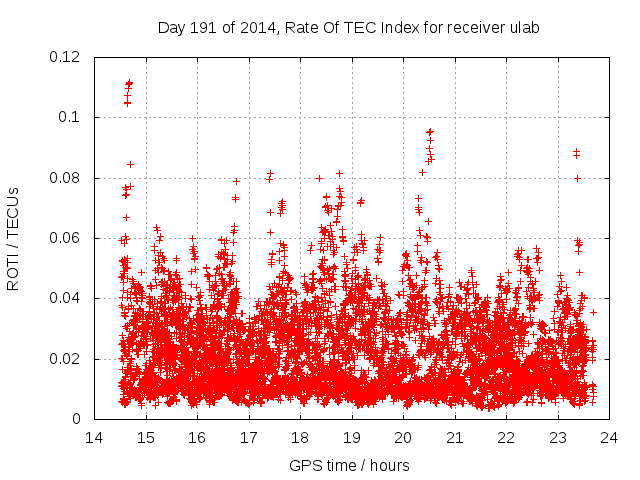 Day 191 of 2014, Rate Of TEC Index for receiver ulab

ROTI / TECUs

0.12
0.1
0.08
0.06
0.04
0.02
0

14 15 16 17 18 19 20 21 22 23 24

GPS time / hours